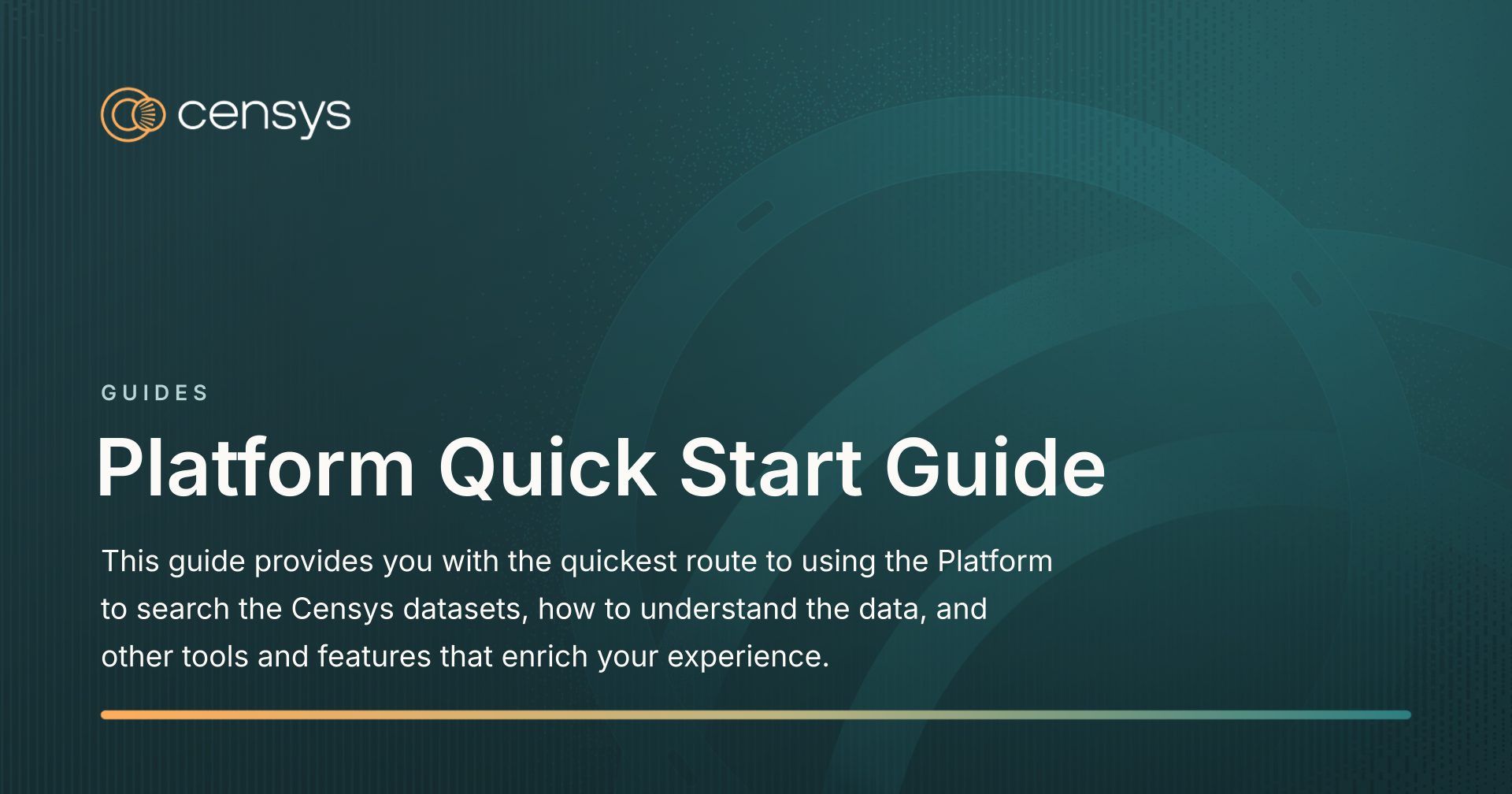 censys

GUIDES

Platform Quick Start Guide

This guide provides you with the quickest route to using the Platform to search the Censys datasets, how to understand the data, and other tools and features that enrich your experience.